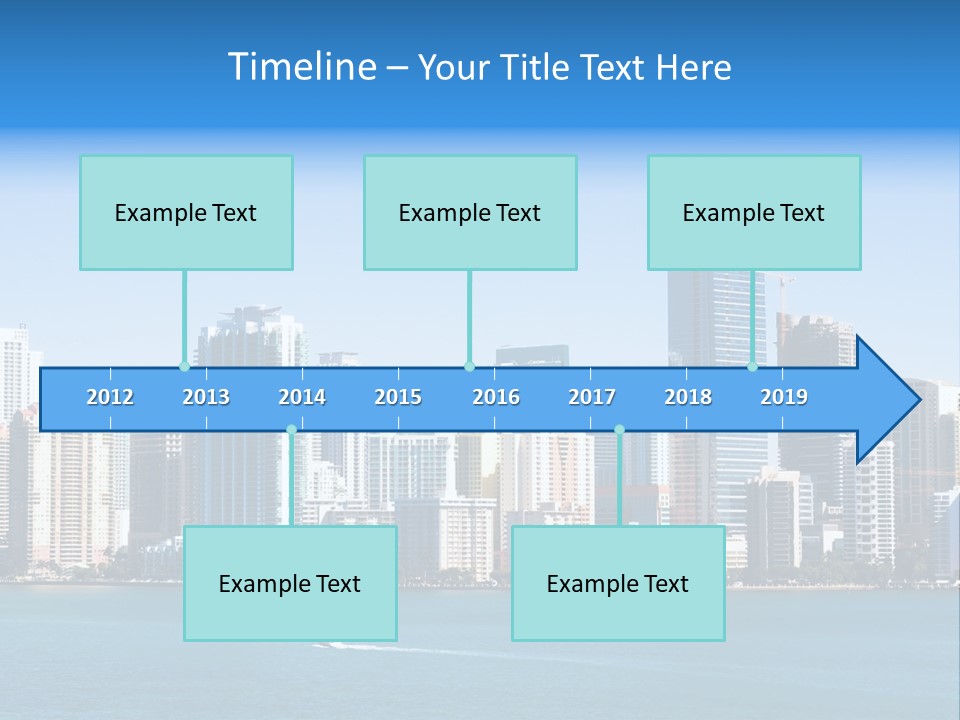 Timeline – Your Title Text Here

Example Text

Example Text

Example Text

2012 2013 2014 2015 2016 2017 2018 2019

Example Text

Example Text